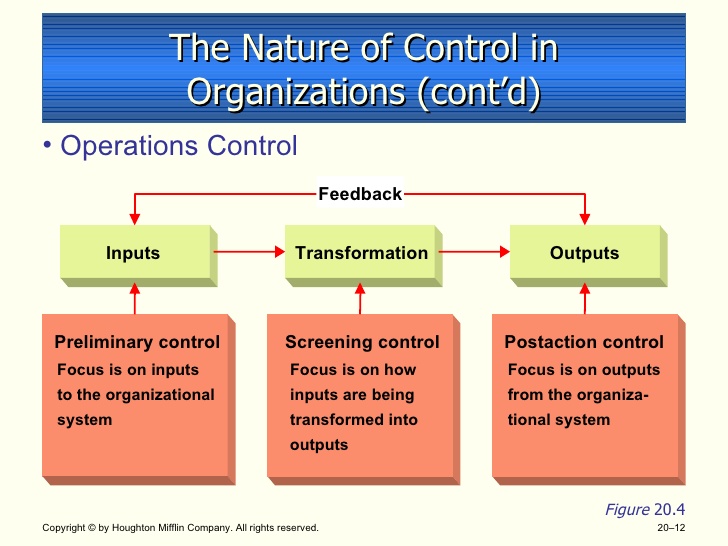 The Nature of Control in Organizations (cont'd)

• Operations Control

Feedback

Inputs

Transformation

Outputs

Preliminary control
Focus is on inputs to the organizational system

Screening control
Focus is on how inputs are being transformed into outputs

Postaction control
Focus is on outputs from the organizational system

Figure 20.4

Copyright © by Houghton Mifflin Company. All rights reserved.

20–12